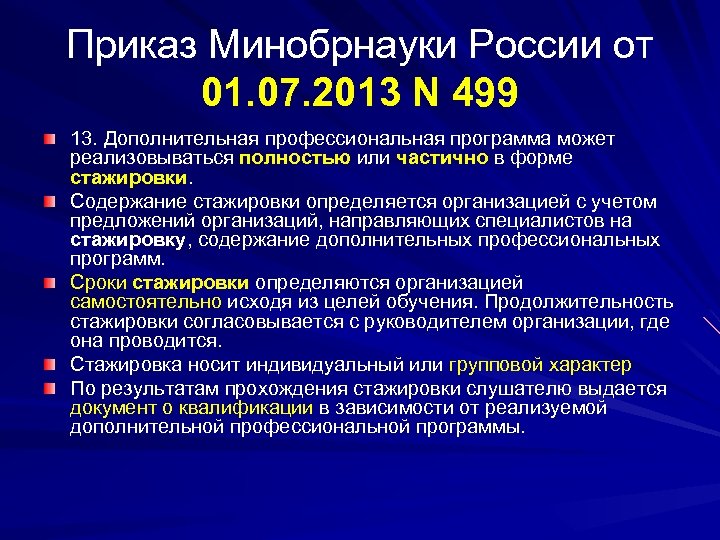 Приказ Минобрнауки России от 01.07.2013 N 499

13. Дополнительная профессиональная программа может реализовываться полностью или частично в форме стажировки.

Содержание стажировки определяется организацией с учетом предложений организаций, направляющих специалистов на стажировку, содержание дополнительных профессиональных программ.

Сроки стажировки определяются организацией самостоятельно исходя из целей обучения. Продолжительность стажировки согласовывается с руководителем организации, где она проводится.

Стажировка носит индивидуальный или групповой характер

По результатам прохождения стажировки слушателю выдается документ о квалификации в зависимости от реализуемой дополнительной профессиональной программы.